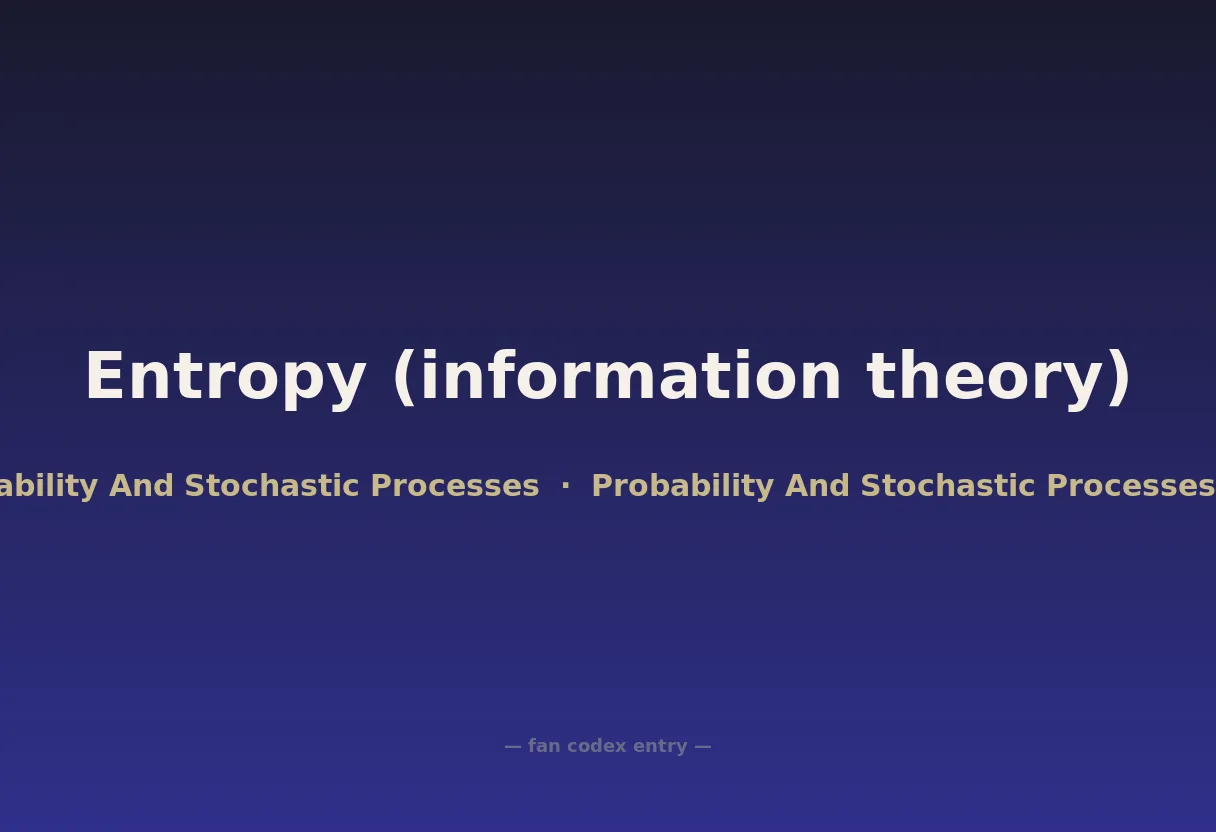 Entropy (information theory)

ability And Stochastic Processes · Probability And Stochastic Processes

— fan codex entry —